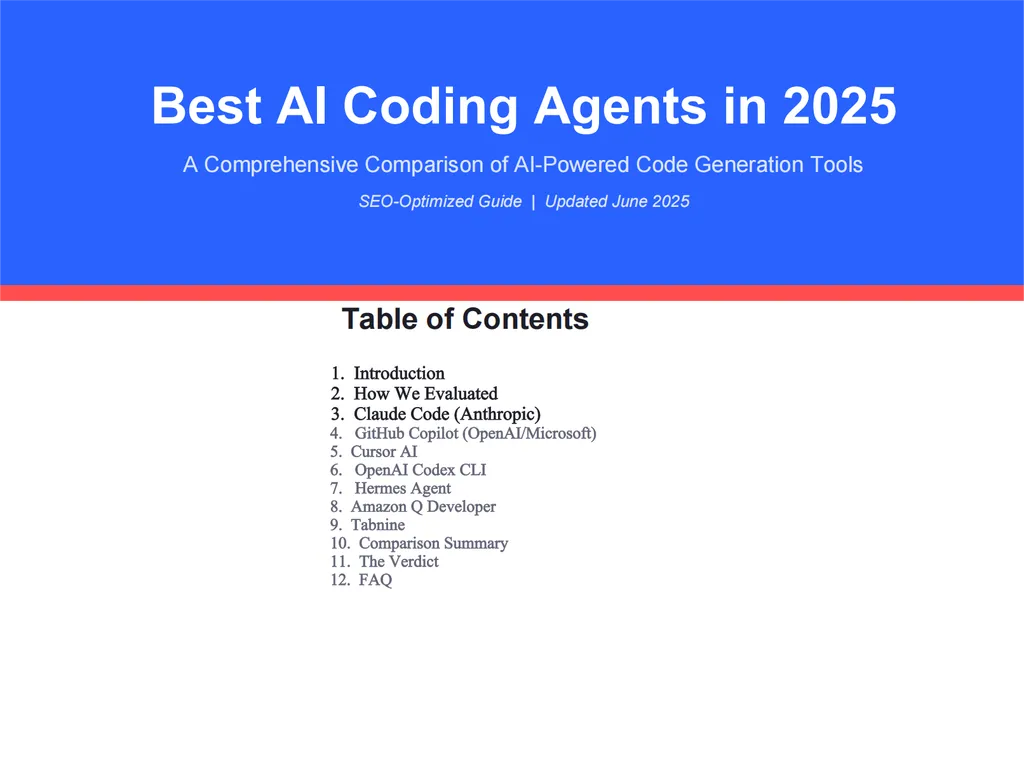 Best AI Coding Agents in 2025

A Comprehensive Comparison of AI-Powered Code Generation Tools

SEO-Optimized Guide | Updated June 2025

Table of Contents

1. Introduction
2. How We Evaluated
3. Claude Code (Anthropic)
4. GitHub Copilot (OpenAI/Microsoft)
5. Cursor AI
6. OpenAI Codex CLI
7. Hermes Agent
8. Amazon Q Developer
9. Tabnine
10. Comparison Summary
11. The Verdict
12. FAQ